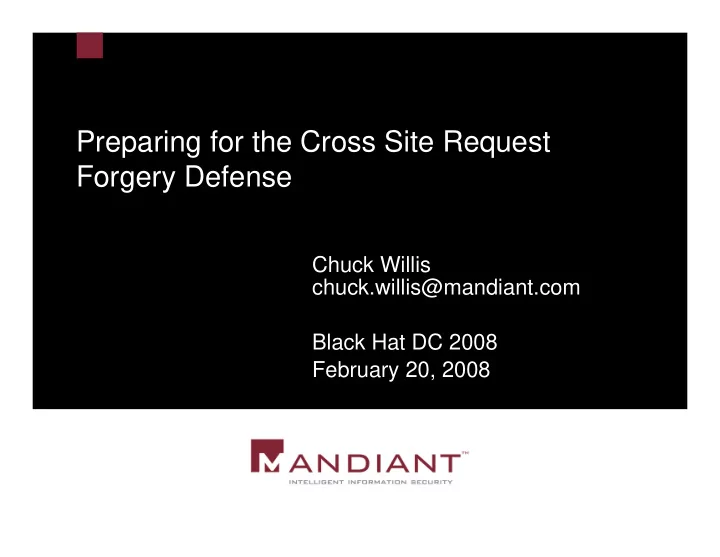 Preparing for the Cross Site Request Forgery Defense

Chuck Willis
chuck.willis@mandiant.com

Black Hat DC 2008
February 20, 2008

MANDIANT™
INTELLIGENT INFORMATION SECURITY